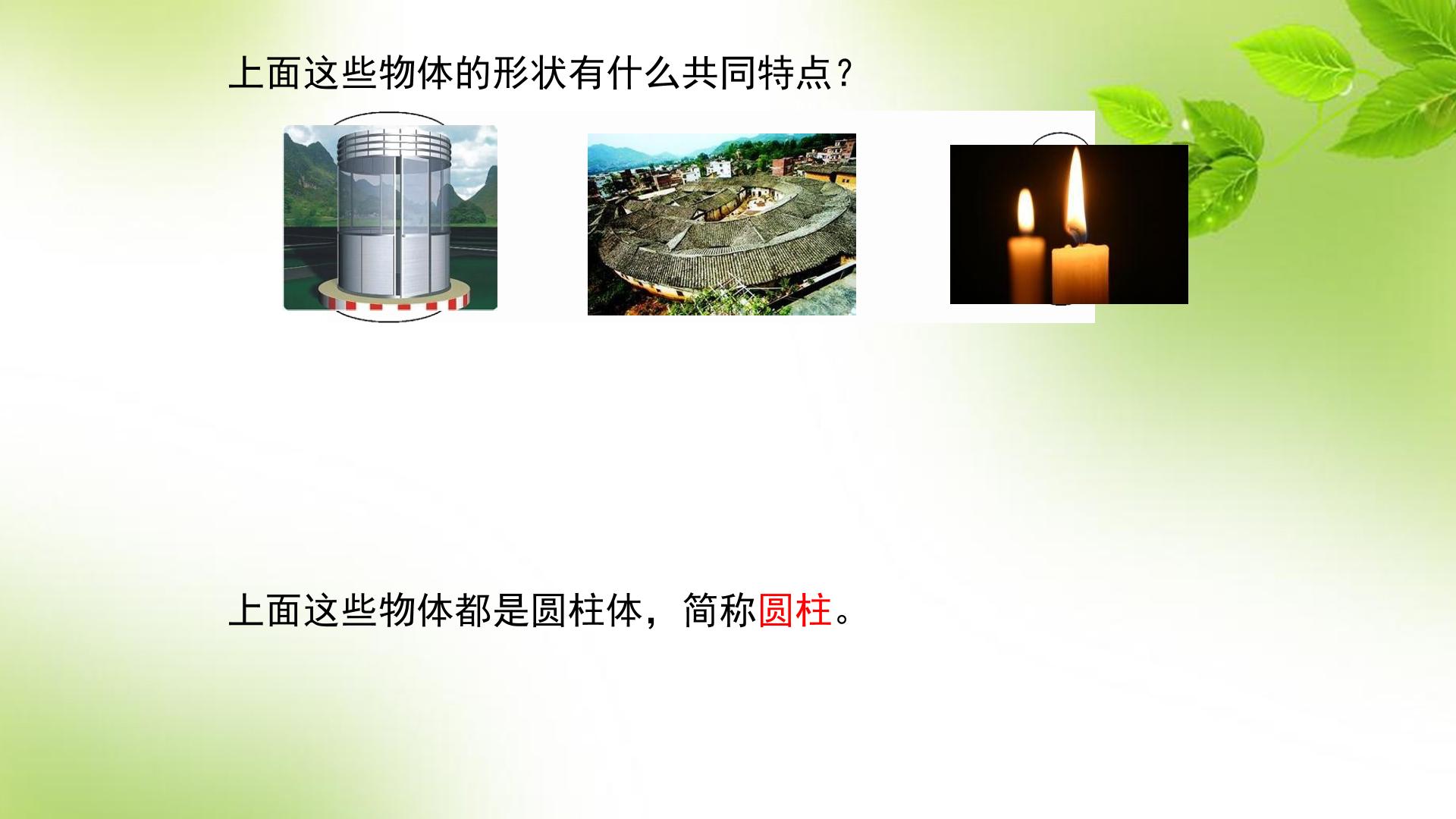 上面这些物体的形状有什么共同特点？

上面这些物体都是圆柱体，简称圆柱。